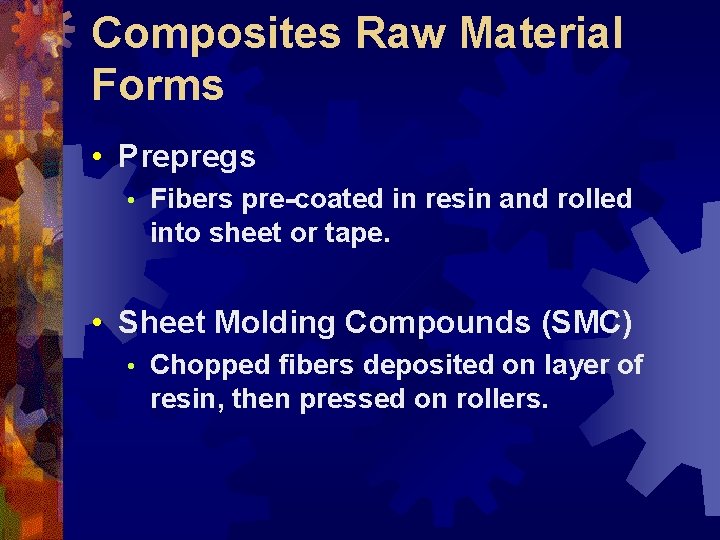 Composites Raw Material Forms

• Prepregs
 • Fibers pre-coated in resin and rolled into sheet or tape.

• Sheet Molding Compounds (SMC)
 • Chopped fibers deposited on layer of resin, then pressed on rollers.